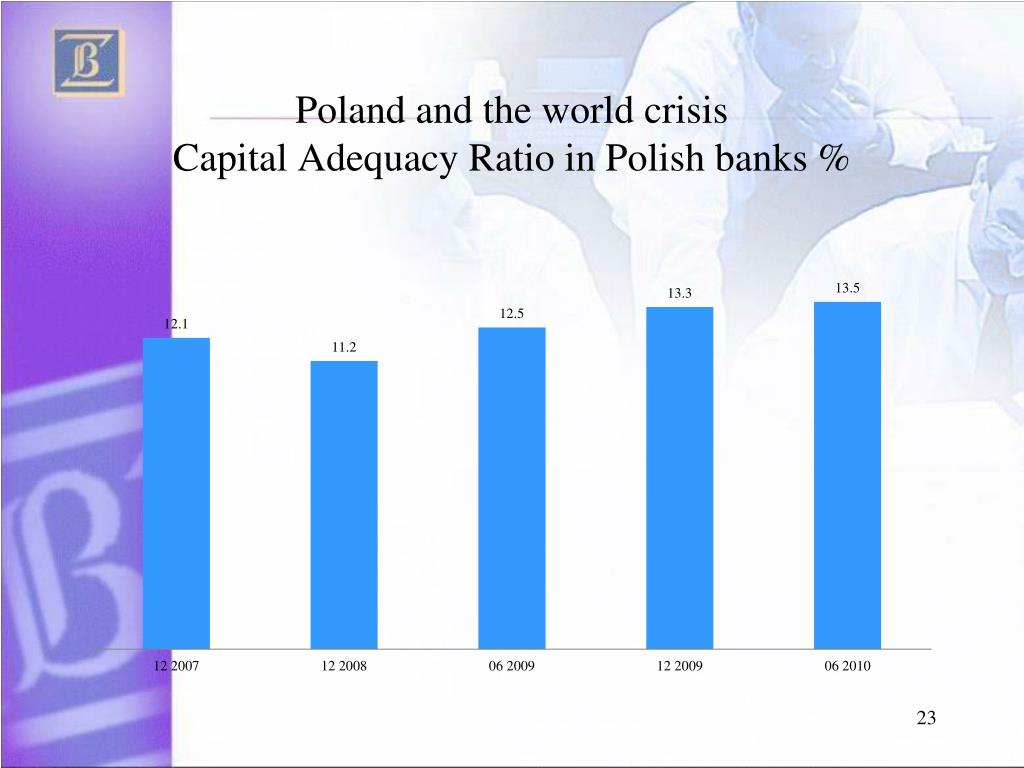 Poland and the world crisis
Capital Adequacy Ratio in Polish banks %

12.1
11.2
12.5
13.3
13.5

12 2007
12 2008
06 2009
12 2009
06 2010

23